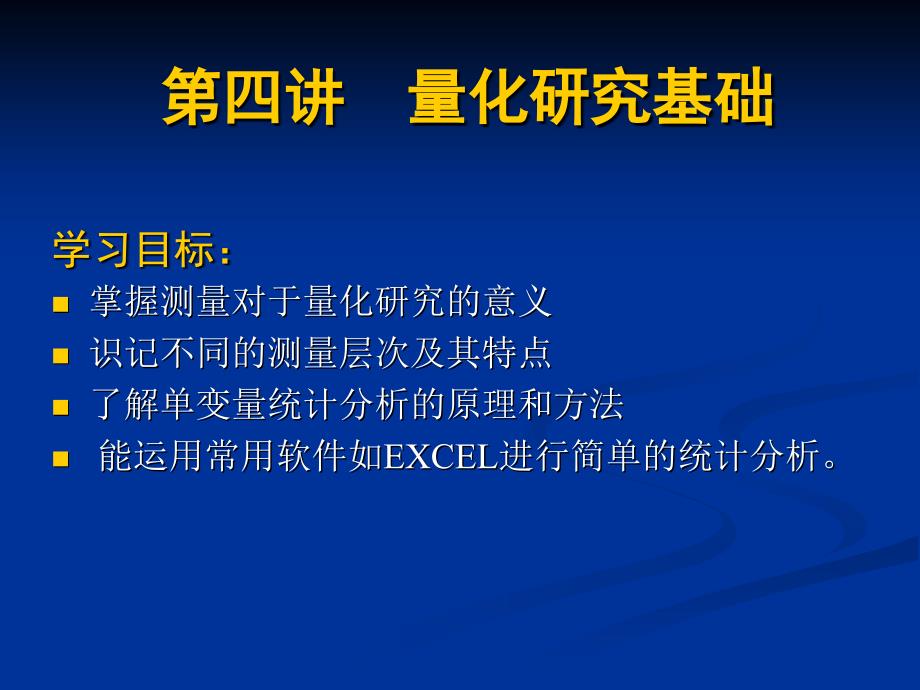 第四讲　量化研究基础

学习目标：

■ 掌握测量对于量化研究的意义
■ 识记不同的测量层次及其特点
■ 了解单变量统计分析的原理和方法
■ 能运用常用软件如EXCEL进行简单的统计分析。